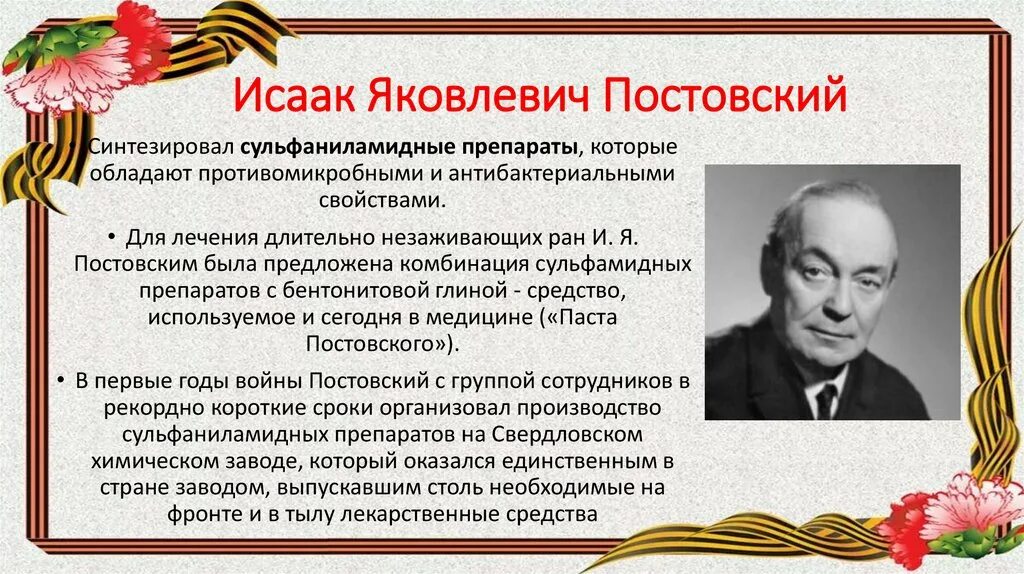 Исаак Яковлевич Постовский

Синтезировал сульфаниламидные препараты, которые обладают противомикробными и антибактериальными свойствами.

• Для лечения длительно незаживающих ран И. Я. Постовским была предложена комбинация сульфамидных препаратов с бентонитовой глиной - средство, используемое и сегодня в медицине («Паста Постовского»).

• В первые годы войны Постовский с группой сотрудников в рекордно короткие сроки организовал производство сульфаниламидных препаратов на Свердловском химическом заводе, который оказался единственным в стране заводом, выпускавшим столь необходимые на фронте и в тылу лекарственные средства